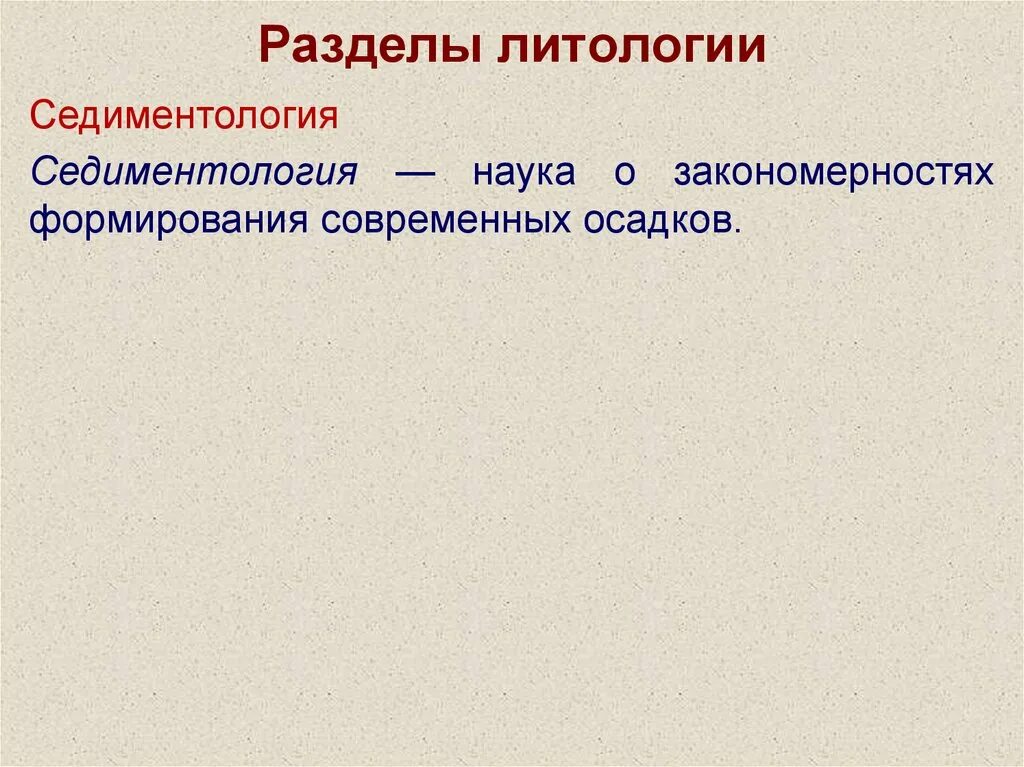 Разделы литологии

Седиментология

Седиментология — наука о закономерностях формирования современных осадков.